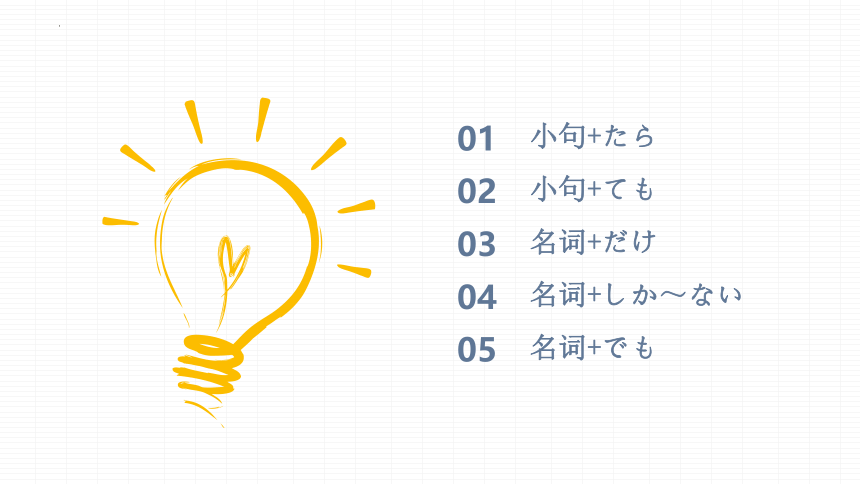 01 小句+たら
02 小句+ても
03 名词+だけ
04 名词+しか～ない
05 名词+でも